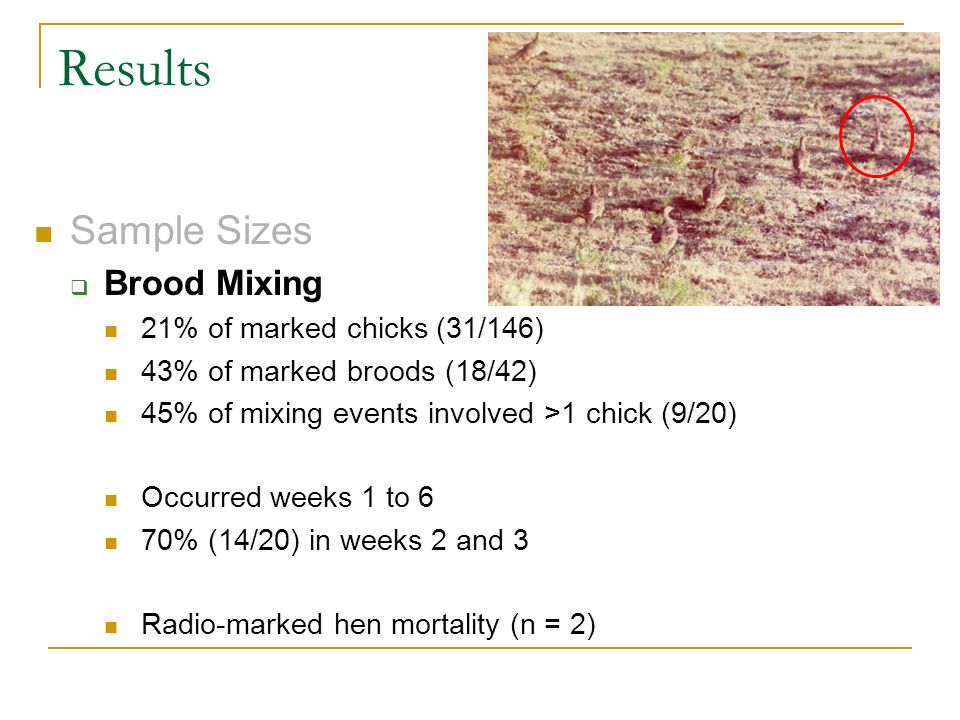 Results

Sample Sizes

Brood Mixing

21% of marked chicks (31/146)

43% of marked broods (18/42)

45% of mixing events involved >1 chick (9/20)

Occurred weeks 1 to 6

70% (14/20) in weeks 2 and 3

Radio-marked hen mortality (n = 2)